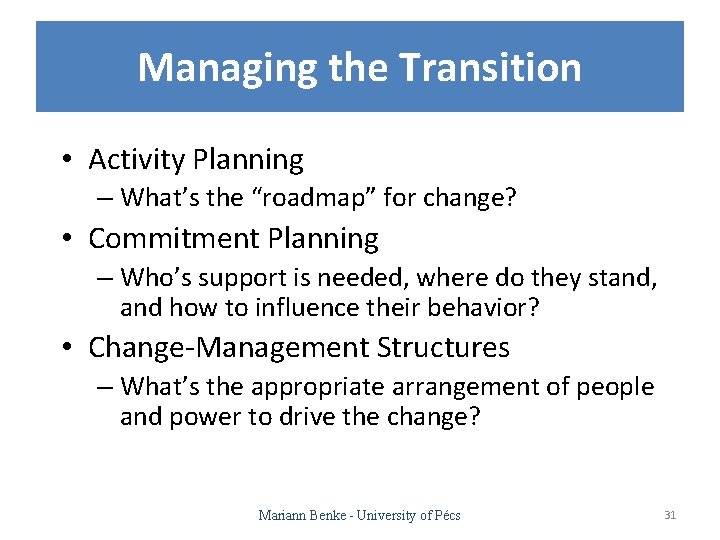 Managing the Transition

• Activity Planning
– What's the "roadmap" for change?

• Commitment Planning
– Who's support is needed, where do they stand, and how to influence their behavior?

• Change-Management Structures
– What's the appropriate arrangement of people and power to drive the change?

Mariann Benke - University of Pécs

31